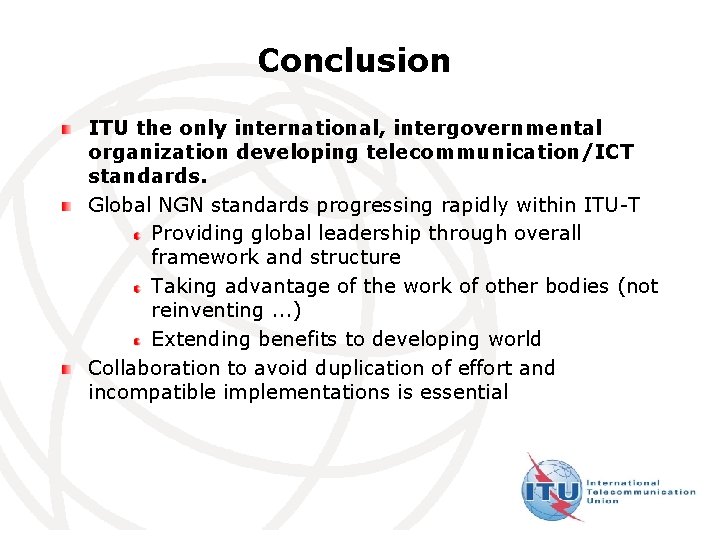 Conclusion

ITU the only international, intergovernmental organization developing telecommunication/ICT standards.

Global NGN standards progressing rapidly within ITU-T

Providing global leadership through overall framework and structure

Taking advantage of the work of other bodies (not reinventing ...)

Extending benefits to developing world

Collaboration to avoid duplication of effort and incompatible implementations is essential

ITU International Telecommunication Union